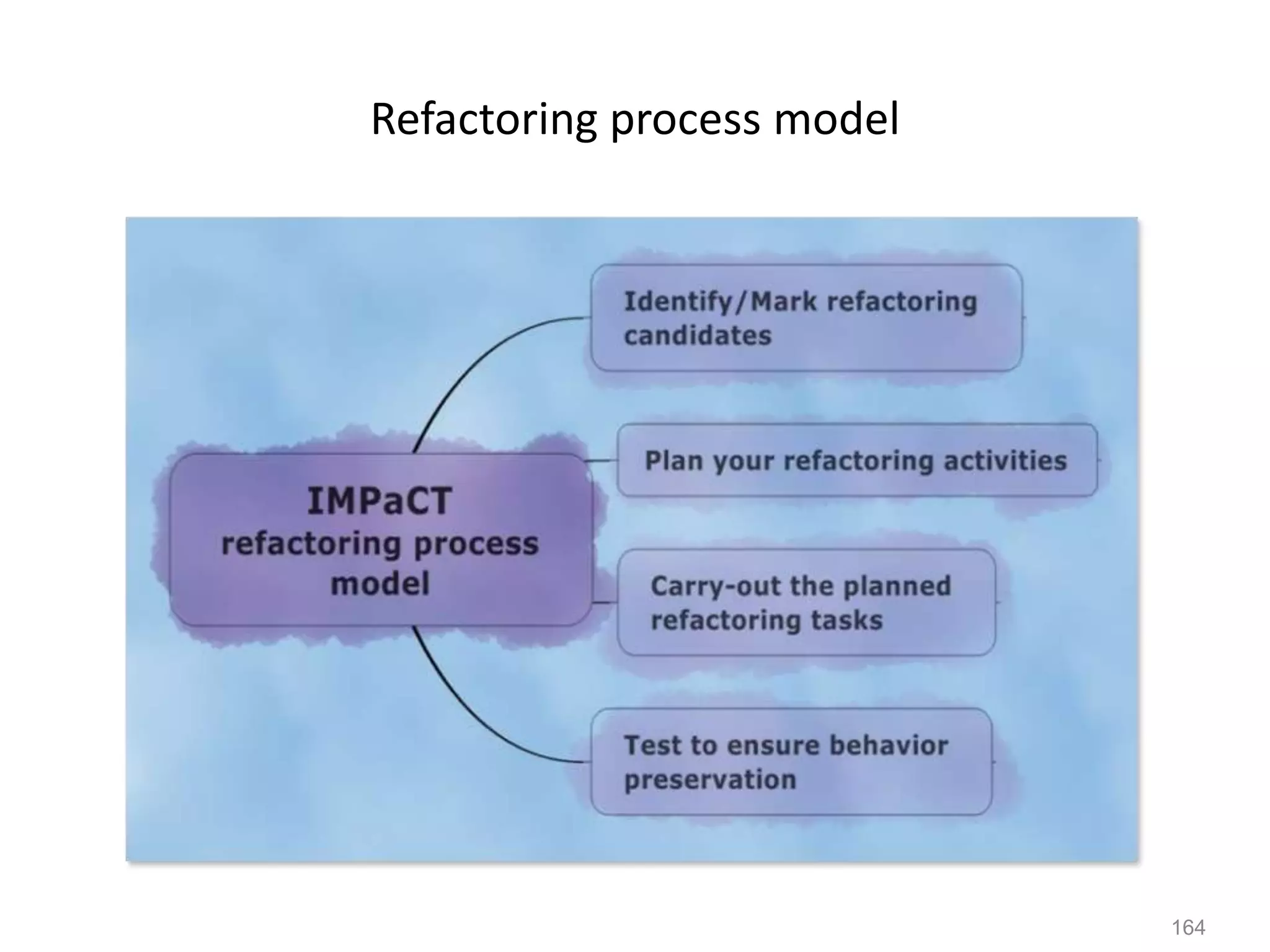 Refactoring process model

IMPaCT
refactoring process model

Identify/Mark refactoring candidates

Plan your refactoring activities

Carry-out the planned refactoring tasks

Test to ensure behavior preservation

164